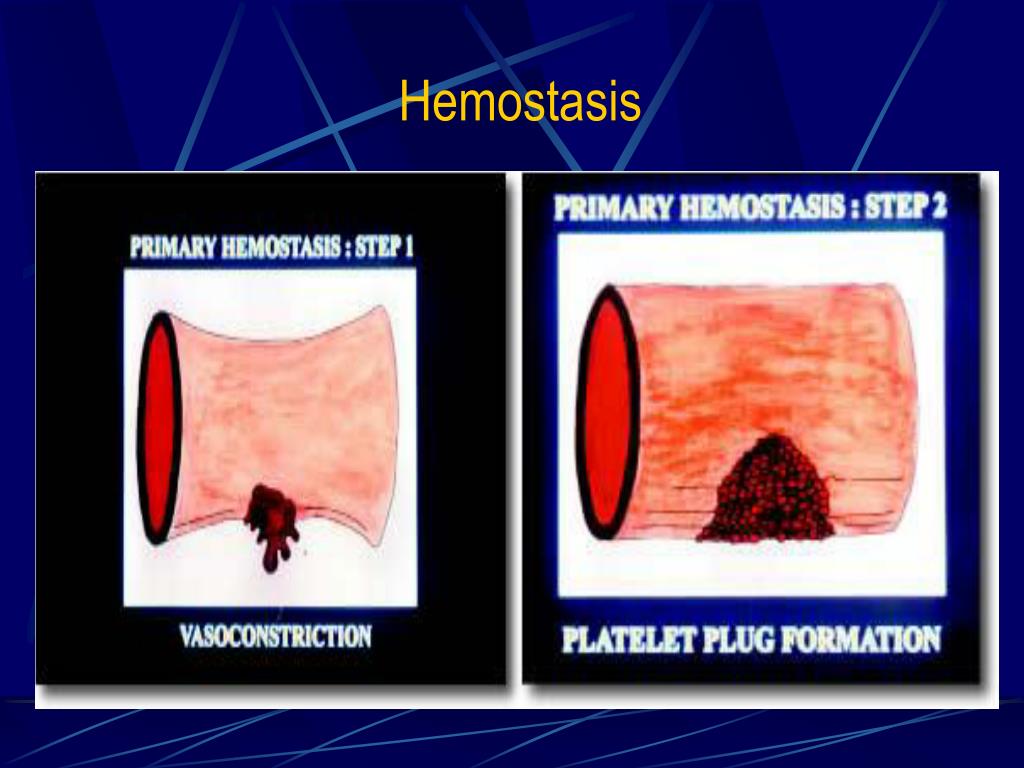 Hemostasis

PRIMARY HEMOSTASIS : STEP 1

VASOCONSTRICTION

PRIMARY HEMOSTASIS : STEP 2

PLATELET PLUG FORMATION